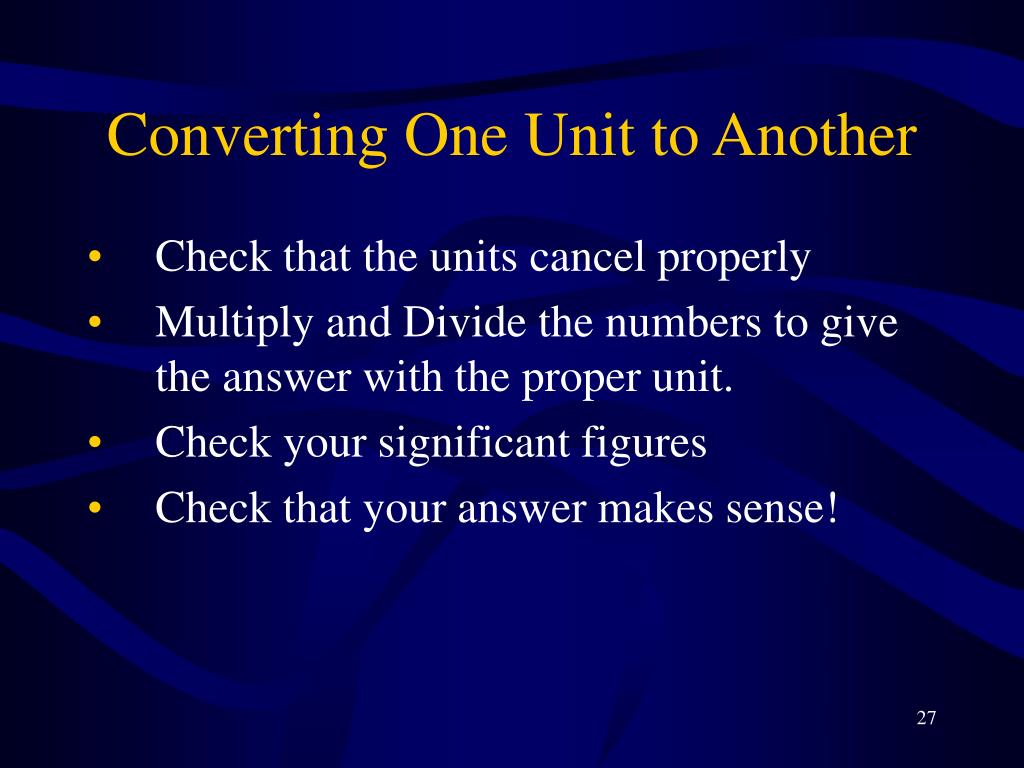 Converting One Unit to Another

• Check that the units cancel properly
• Multiply and Divide the numbers to give the answer with the proper unit.
• Check your significant figures
• Check that your answer makes sense!

27